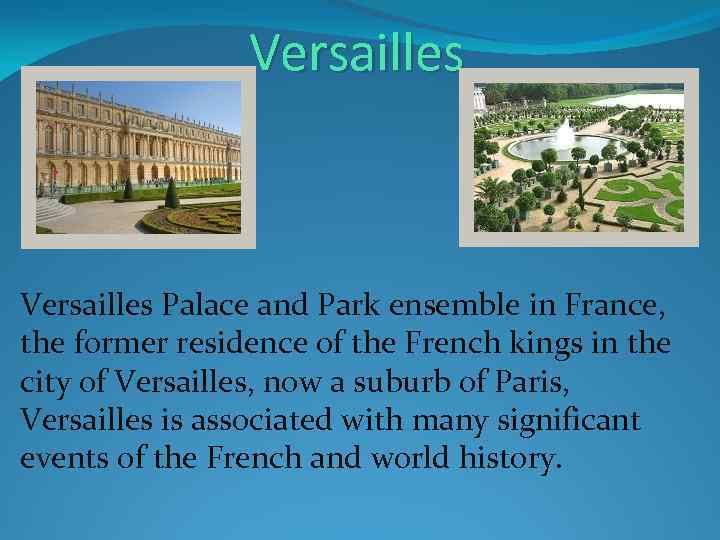 Versailles

Versailles Palace and Park ensemble in France, the former residence of the French kings in the city of Versailles, now a suburb of Paris, Versailles is associated with many significant events of the French and world history.